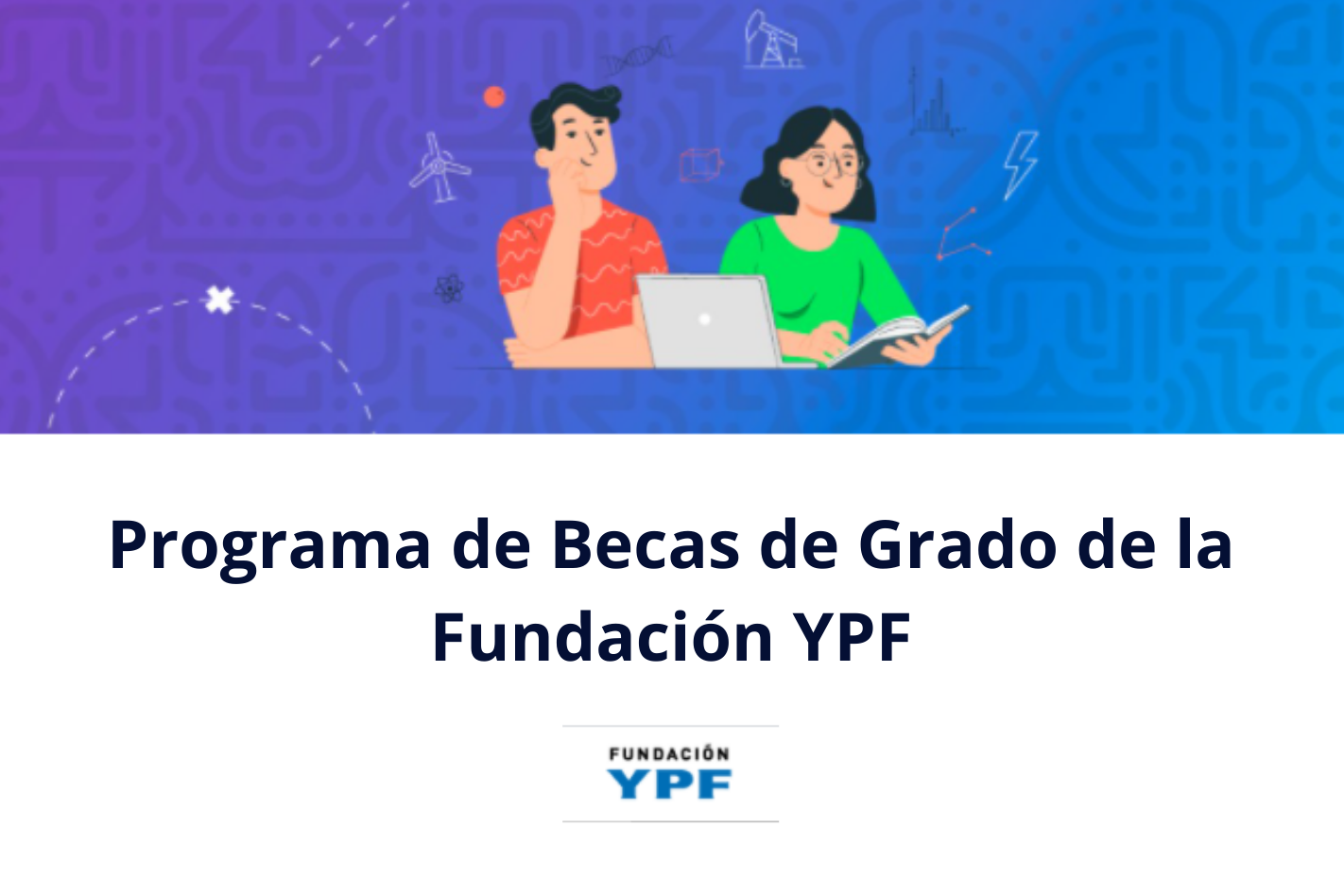 Programa de Becas de Grado de la Fundación YPF

FUNDACIÓN
YPF